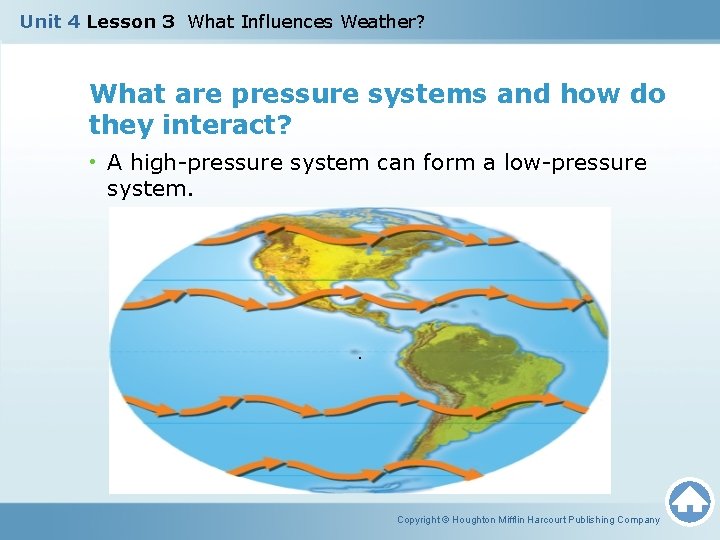 Unit 4 Lesson 3 What Influences Weather?

What are pressure systems and how do they interact?

• A high-pressure system can form a low-pressure system.

Copyright © Houghton Mifflin Harcourt Publishing Company